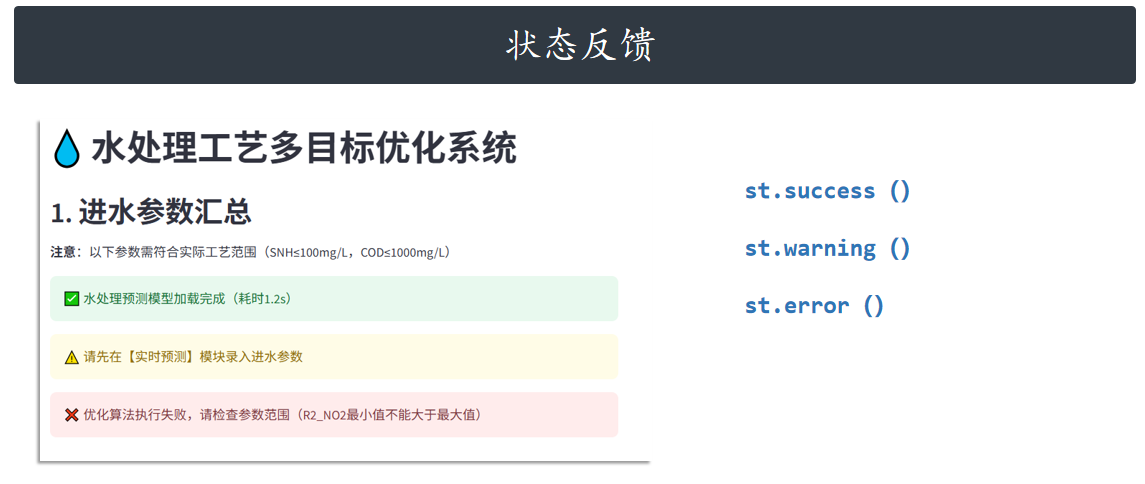 状态反馈

💧 水处理工艺多目标优化系统

1. 进水参数汇总

注意：以下参数需符合实际工艺范围（SNH≤100mg/L，COD≤1000mg/L）

✅ 水处理预测模型加载完成（耗时1.2s）

⚠️ 请先在【实时预测】模块录入进水参数

❌ 优化算法执行失败，请检查参数范围（R2_NO2最小值不能大于最大值）

st.success ()

st.warning ()

st.error ()